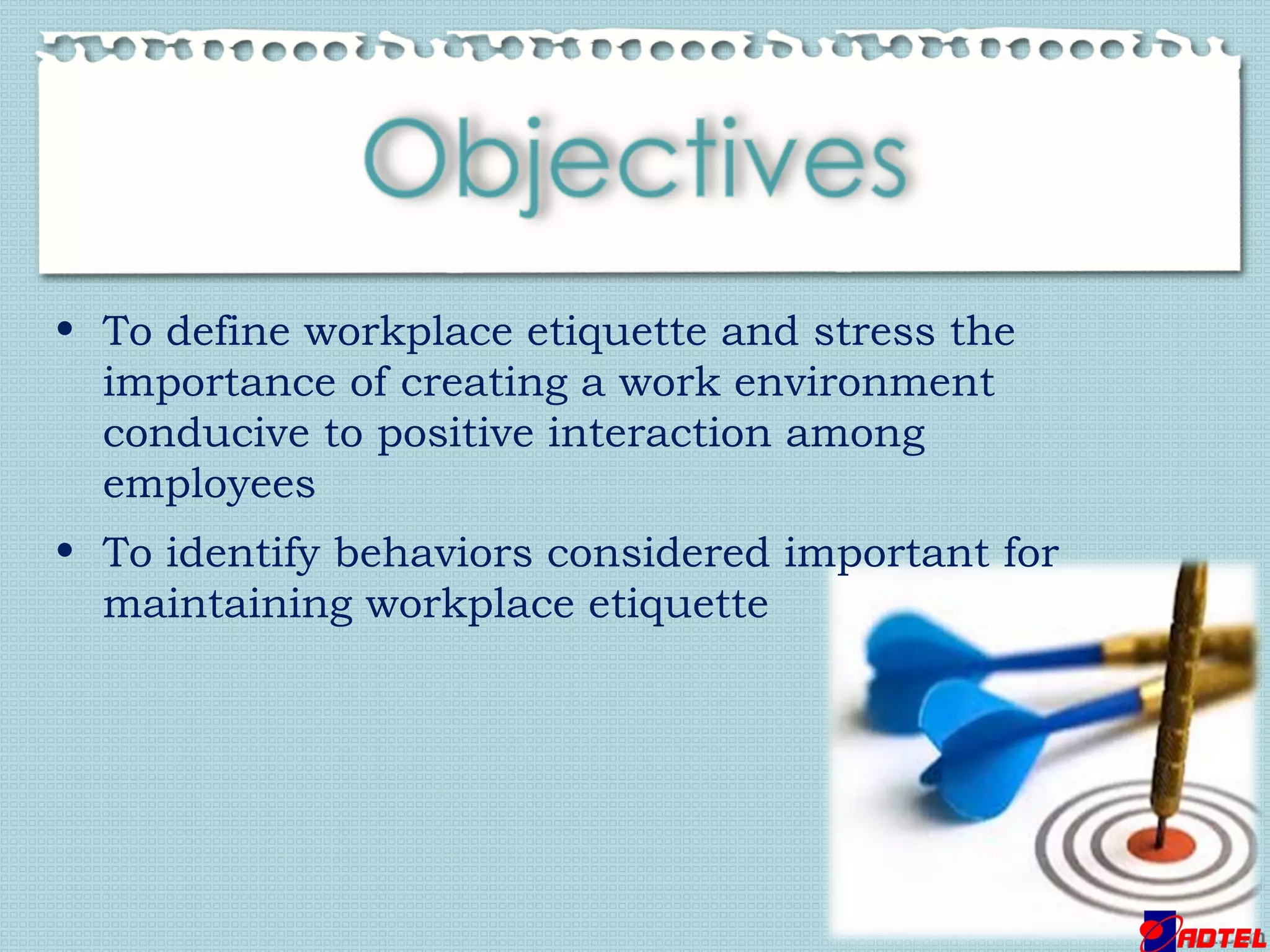 Objectives

• To define workplace etiquette and stress the importance of creating a work environment conducive to positive interaction among employees

• To identify behaviors considered important for maintaining workplace etiquette

ADTEL